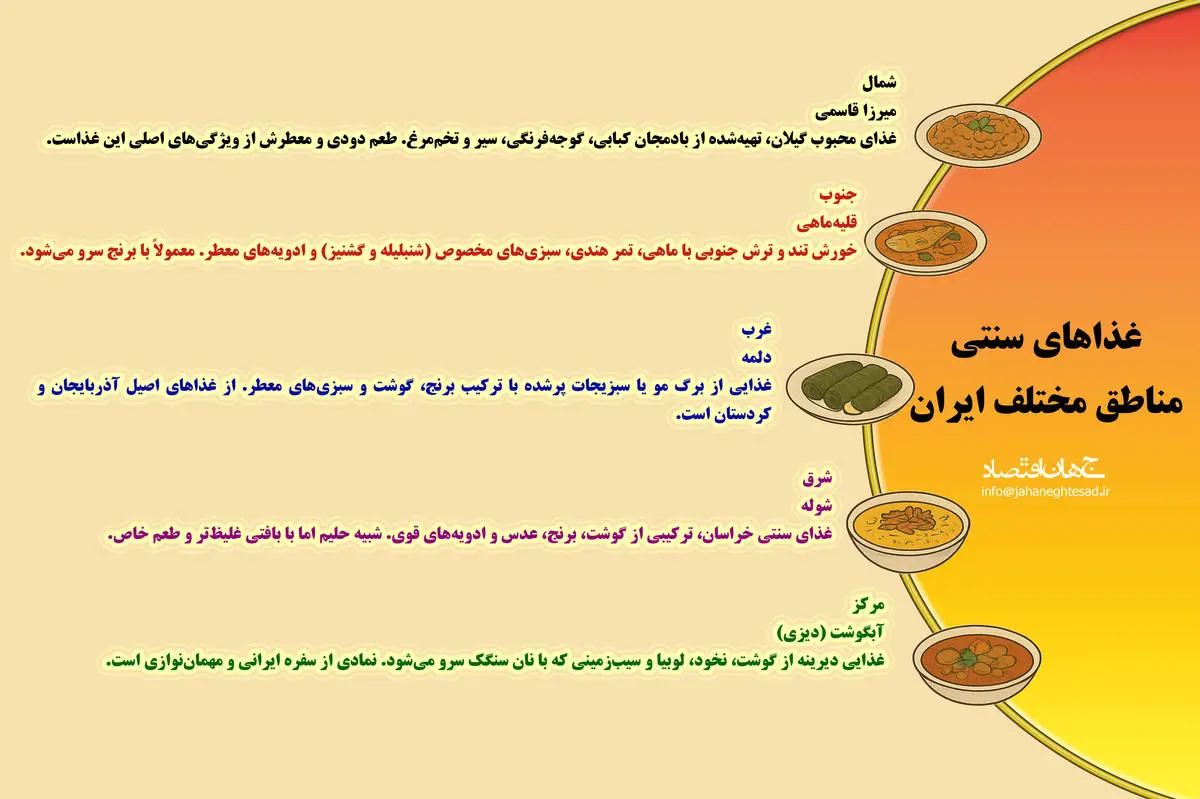 غذاهای سنتی
مناطق مختلف ایران

جهان اقتصاد
info@jahaneghtesad.ir

شمال
میرزا قاسمی
غذای محبوب گیلان، تهیه‌شده از بادمجان کبابی، گوجه‌فرنگی، سیر و تخم‌مرغ. طعم دودی و معطرش از ویژگی‌های اصلی این غذاست.

جنوب
قلیه‌ماهی
خورش تند و ترش جنوبی با ماهی، تمر هندی، سبزی‌های مخصوص (شنبلیله و گشنیز) و ادویه‌های معطر. معمولاً با برنج سرو می‌شود.

غرب
دلمه
غذایی از برگ مو یا سبزیجات پرشده با ترکیب برنج، گوشت و سبزی‌های معطر. از غذاهای اصیل آذربایجان و کردستان است.

شرق
شوله
غذای سنتی خراسان، ترکیبی از گوشت، برنج، عدس و ادویه‌های قوی. شبیه حلیم اما با بافتی غلیظ‌تر و طعم خاص.

مرکز
آبگوشت (دیزی)
غذایی دیرینه از گوشت، نخود، لوبیا و سیب‌زمینی که با نان سنگک سرو می‌شود. نمادی از سفره ایرانی و مهمان‌نوازی است.